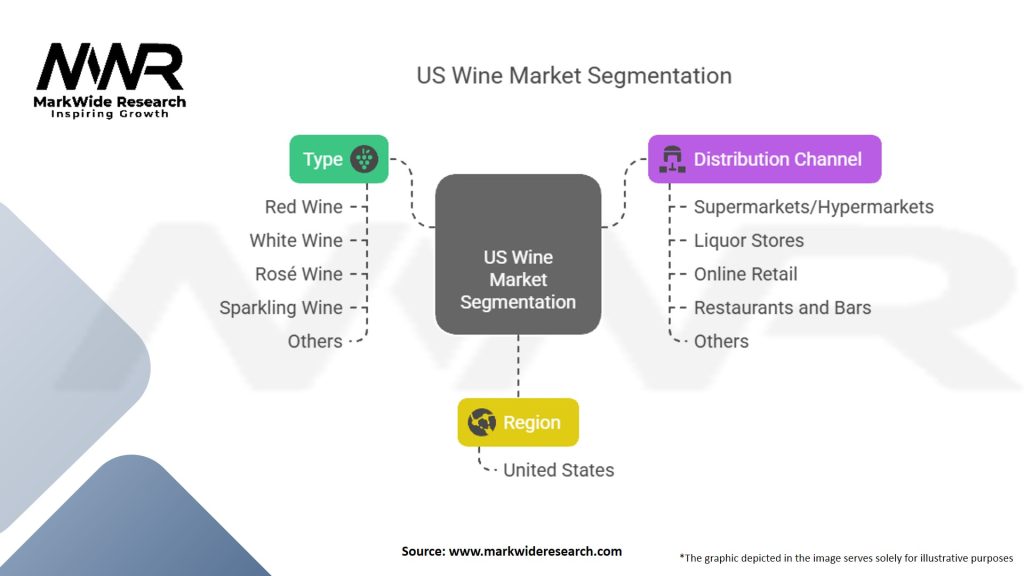 MWR
MarkWide Research
Inspiring Growth

US Wine Market Segmentation

Type
Red Wine
White Wine
Rosé Wine
Sparkling Wine
Others

US Wine Market Segmentation

Distribution Channel
Supermarkets/Hypermarkets
Liquor Stores
Online Retail
Restaurants and Bars
Others

Region
United States

Source: www.markwideresearch.com

*The graphic depicted in the image serves solely for illustrative purposes